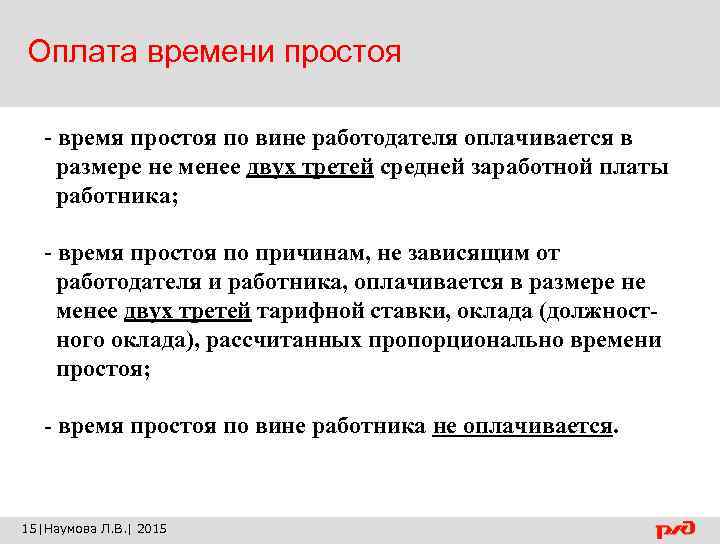 Оплата времени простоя

- время простоя по вине работодателя оплачивается в размере не менее двух третей средней заработной платы работника;

- время простоя по причинам, не зависящим от работодателя и работника, оплачивается в размере не менее двух третей тарифной ставки, оклада (должностного оклада), рассчитанных пропорционально времени простоя;

- время простоя по вине работника не оплачивается.

15|Наумова Л.В.| 2015

РЖД